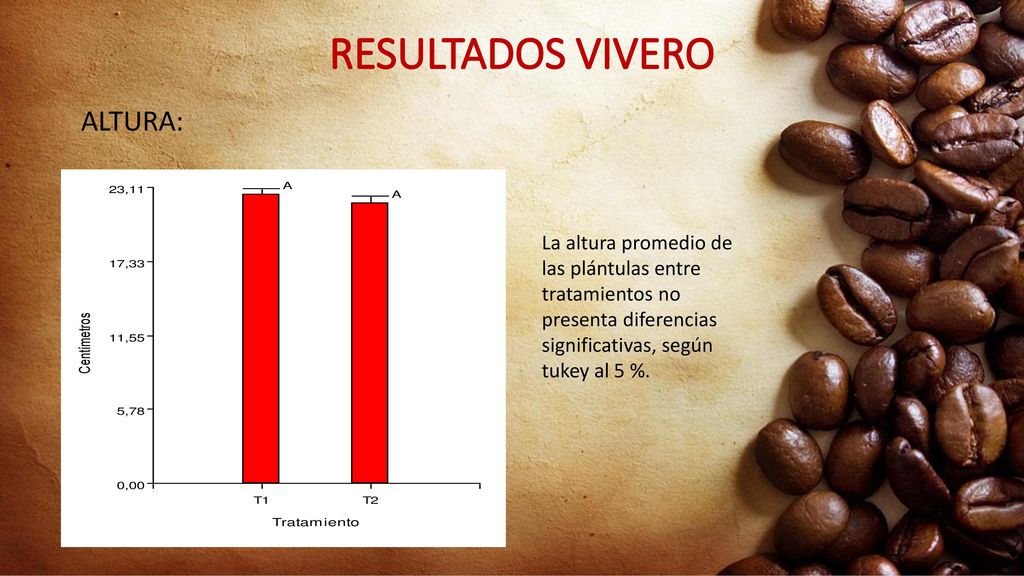 RESULTADOS VIVERO

ALTURA:

23,11
17,33
11,55
5,78
0,00
Centímetros
A
A
T1
T2
Tratamiento

La altura promedio de las plántulas entre tratamientos no presenta diferencias significativas, según tukey al 5 %.